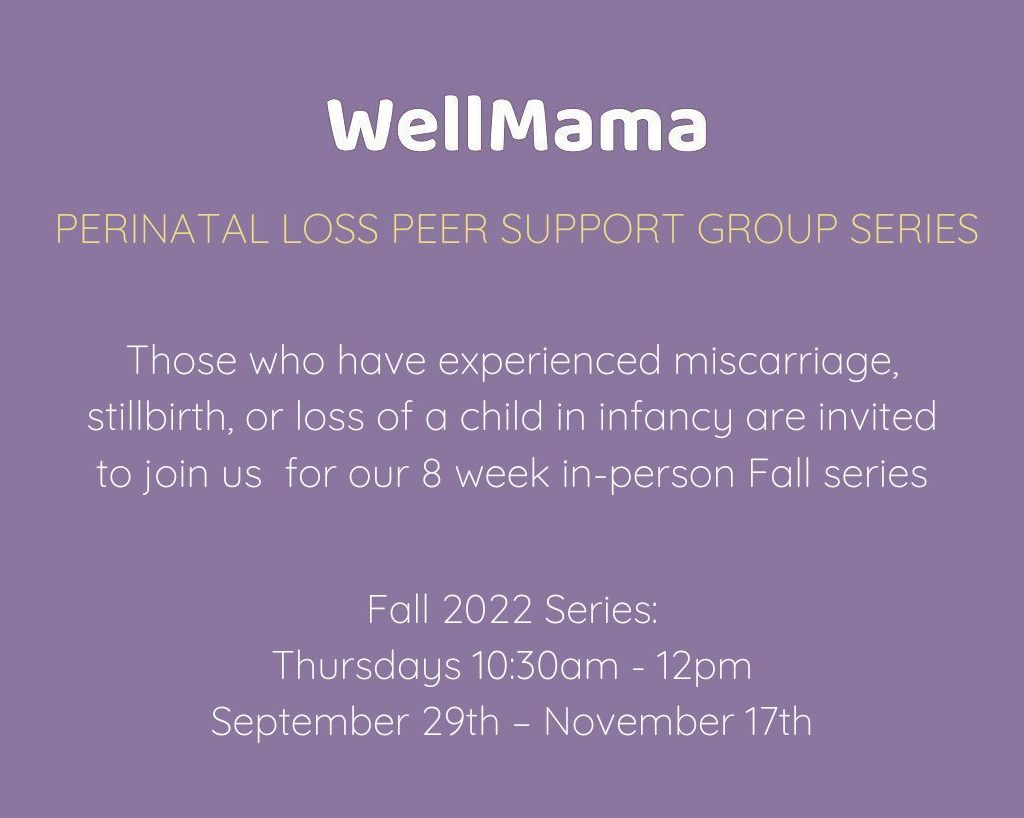 WellMama

PERINATAL LOSS PEER SUPPORT GROUP SERIES

Those who have experienced miscarriage, stillbirth, or loss of a child in infancy are invited to join us  for our 8 week in-person Fall series

Fall 2022 Series:
Thursdays 10:30am - 12pm
September 29th – November 17th